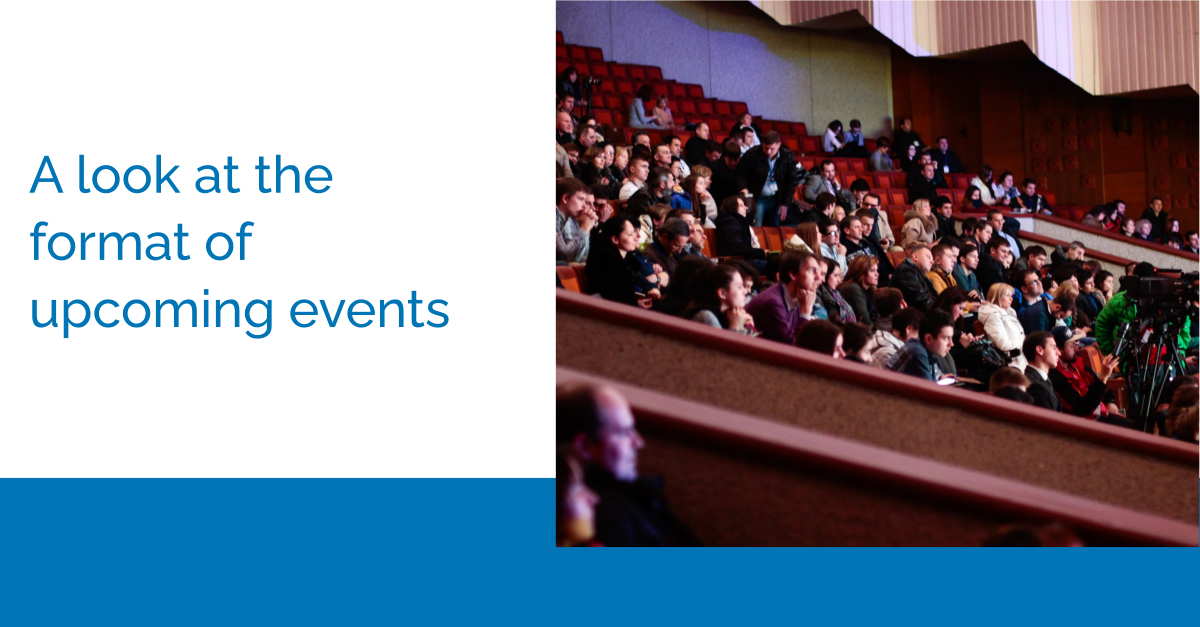 A look at the format of upcoming events